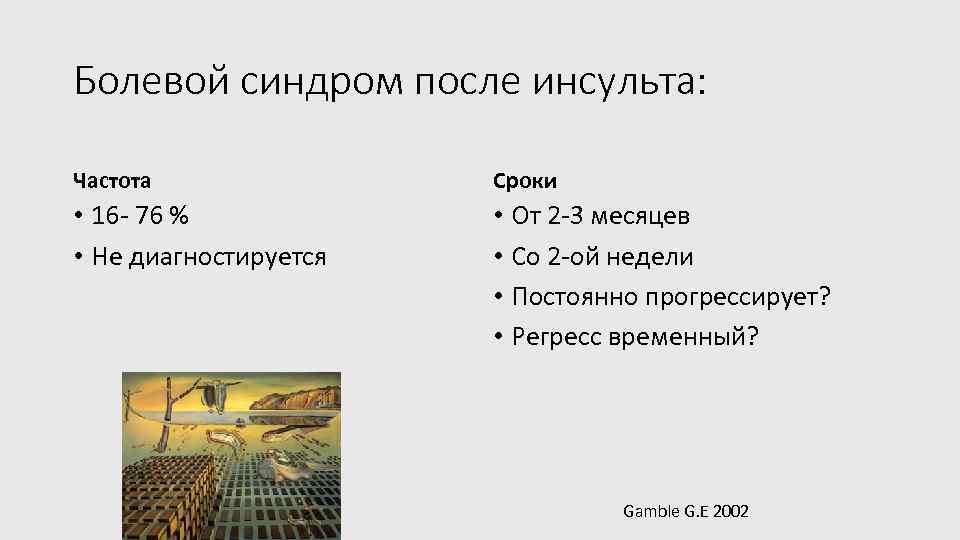 Болевой синдром после инсульта:

Частота

• 16- 76 %
• Не диагностируется

Сроки

• От 2-3 месяцев
• Со 2-ой недели
• Постоянно прогрессирует?
• Регресс временный?

Gamble G.E 2002